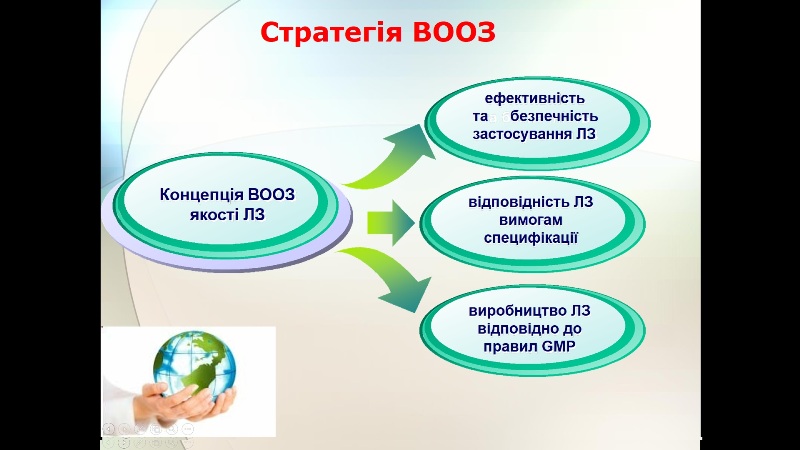 Стратегія ВООЗ

Концепція ВООЗ якості ЛЗ

ефективність та безпечність застосування ЛЗ

відповідність ЛЗ вимогам специфікації

виробництво ЛЗ відповідно до правил GMP